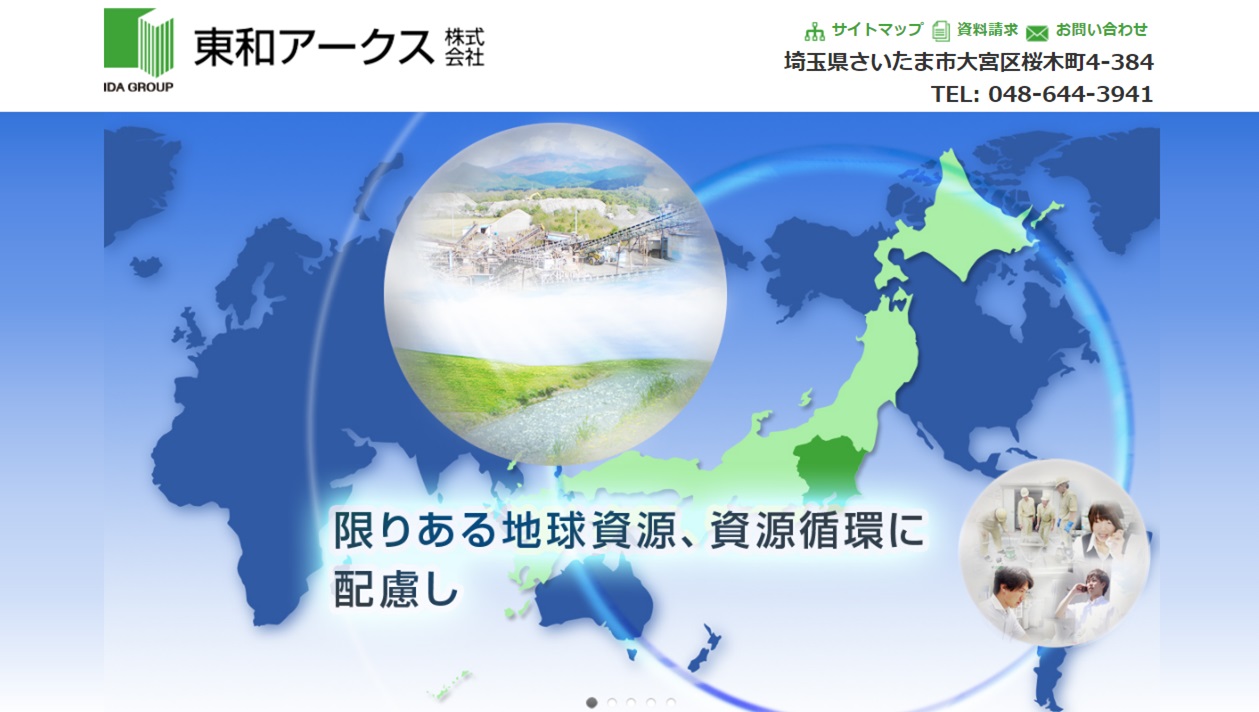 IDA GROUP

東和アークス 株式会社

サイトマップ 資料請求 お問い合わせ

埼玉県さいたま市大宮区桜木町4-384

TEL: 048-644-3941

限りある地球資源、資源循環に配慮し